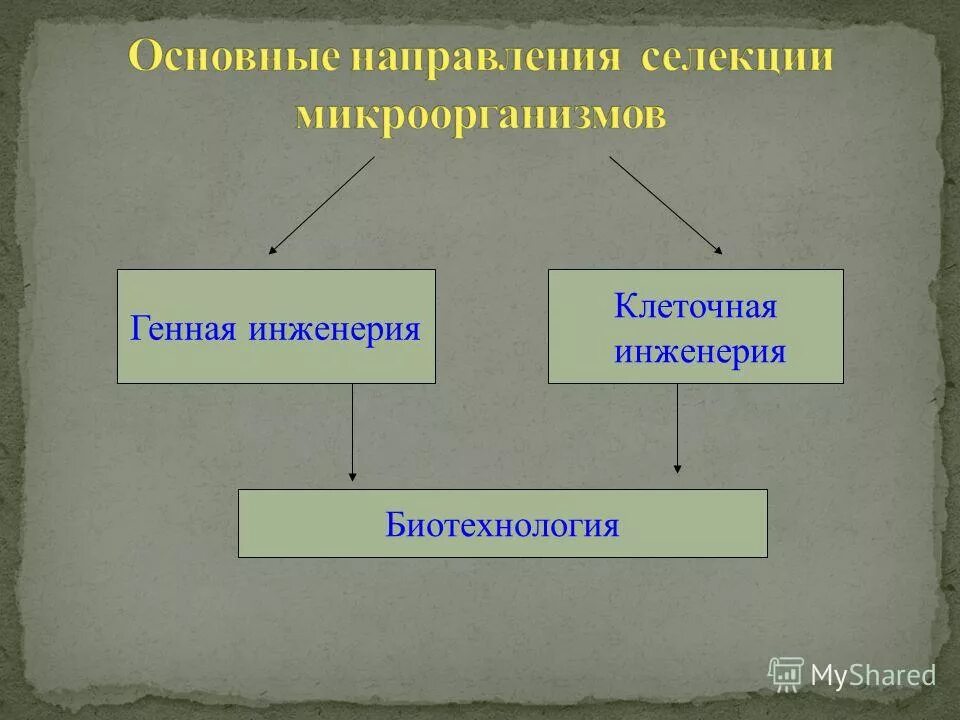 Основные направления селекции микроорганизмов

Генная инженерия

Клеточная инженерия

Биотехнология

MyShared